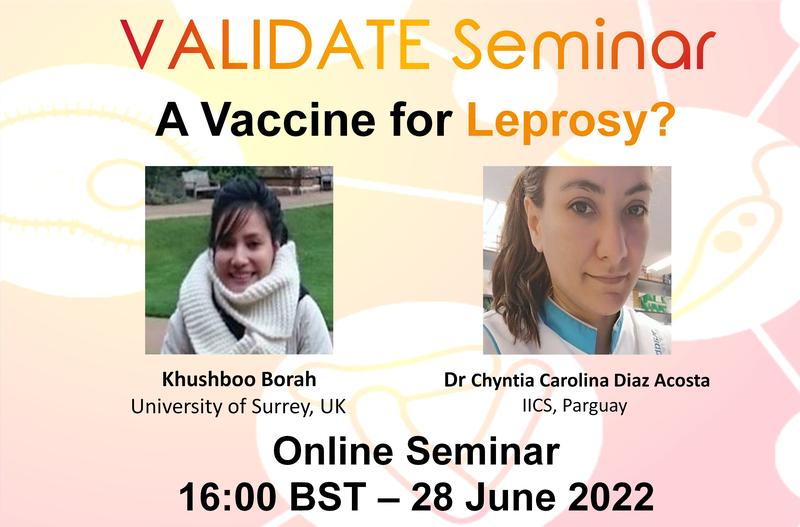 VALIDATE Seminar

A Vaccine for Leprosy?

Khushboo Borah
University of Surrey, UK

Dr Chyntia Carolina Diaz Acosta
IICS, Parguay

Online Seminar
16:00 BST – 28 June 2022